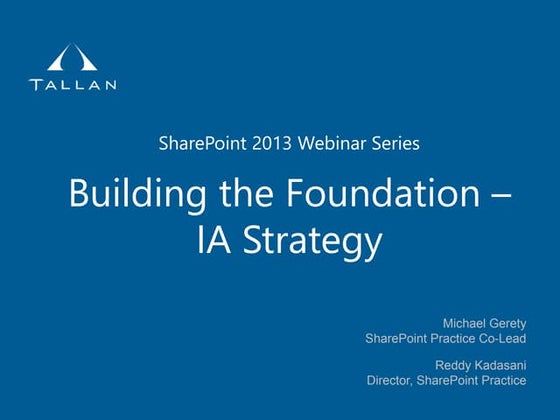 TALLAN

SharePoint 2013 Webinar Series

Building the Foundation – IA Strategy

Michael Gerety
SharePoint Practice Co-Lead

Reddy Kadasani
Director, SharePoint Practice